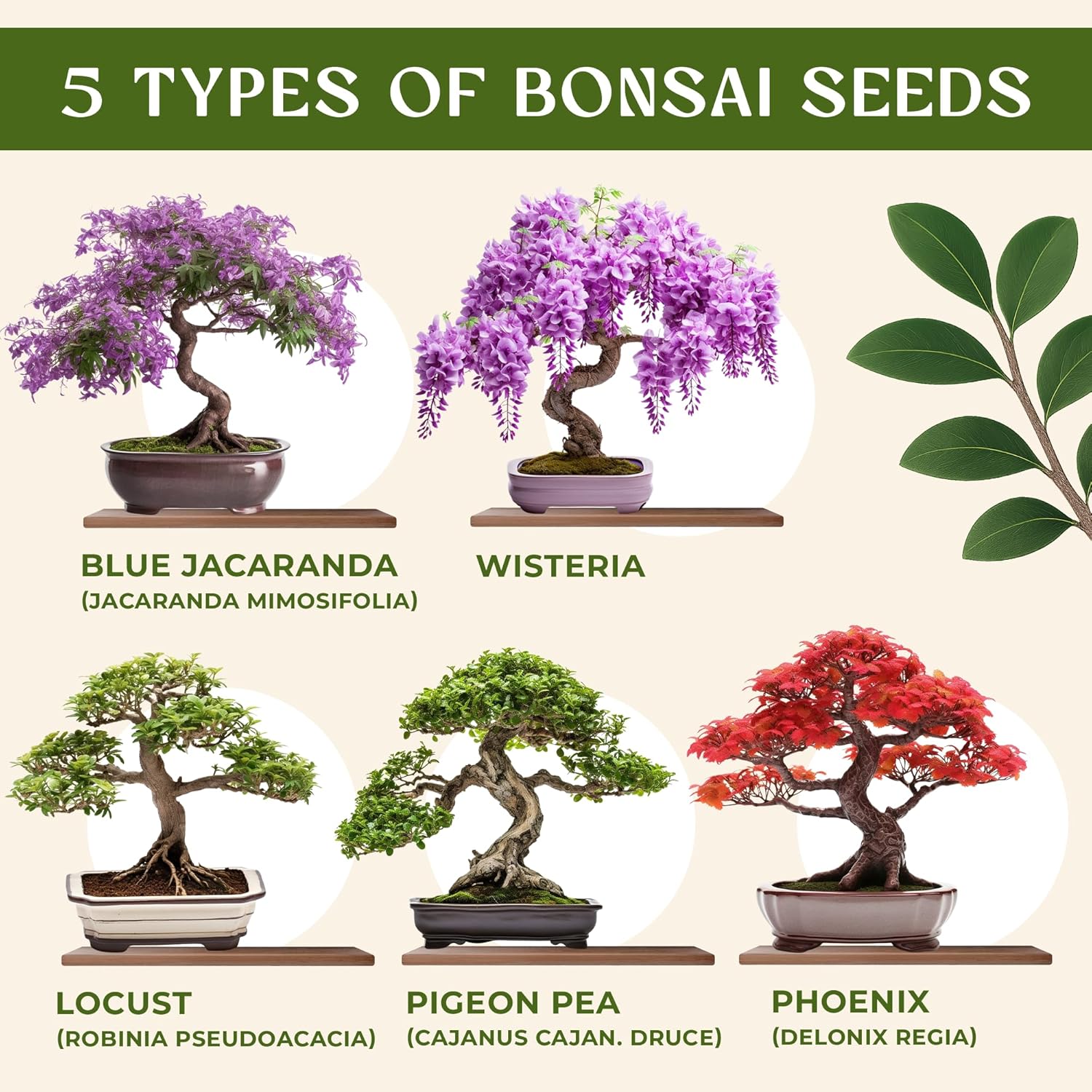 5 TYPES OF BONSAI SEEDS

BLUE JACARANDA
(JACARANDA MIMOSIFOLIA)

WISTERIA

LOCUST
(ROBINIA PSEUDOACACIA)

PIGEON PEA
(CAJANUS CAJAN. DRUCE)

PHOENIX
(DELONIX REGIA)